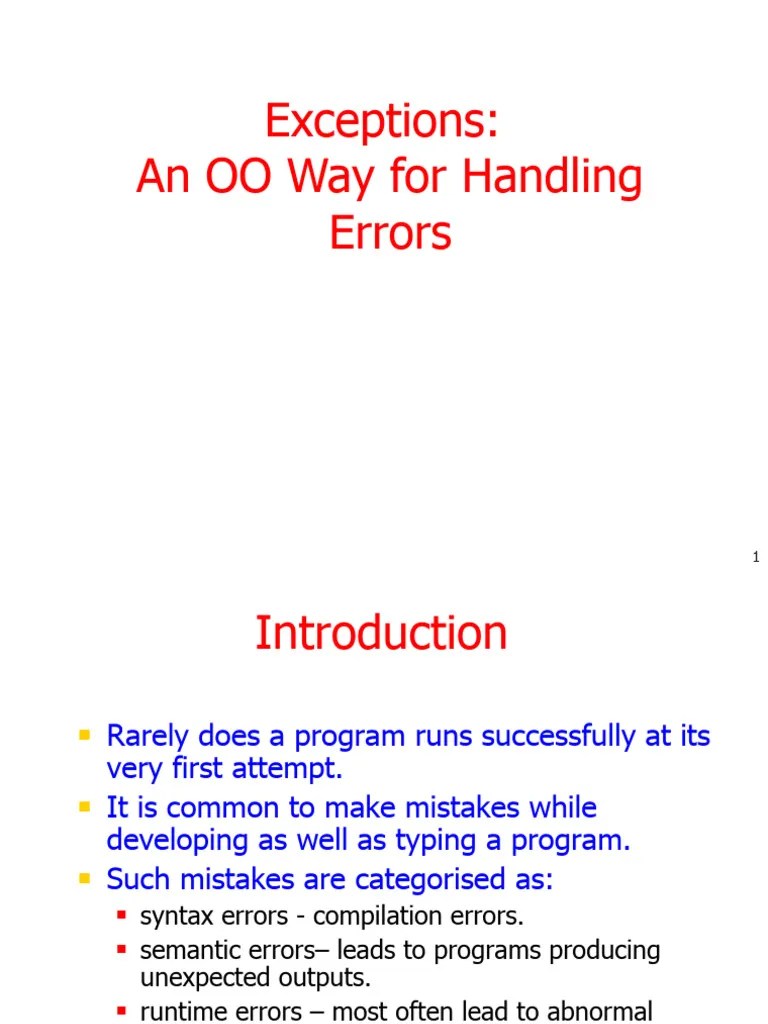 Exceptions:
An OO Way for Handling Errors

1

Introduction

- Rarely does a program runs successfully at its very first attempt.
- It is common to make mistakes while developing as well as typing a program.
- Such mistakes are categorised as:
  - syntax errors - compilation errors.
  - semantic errors– leads to programs producing unexpected outputs.
  - runtime errors – most often lead to abnormal